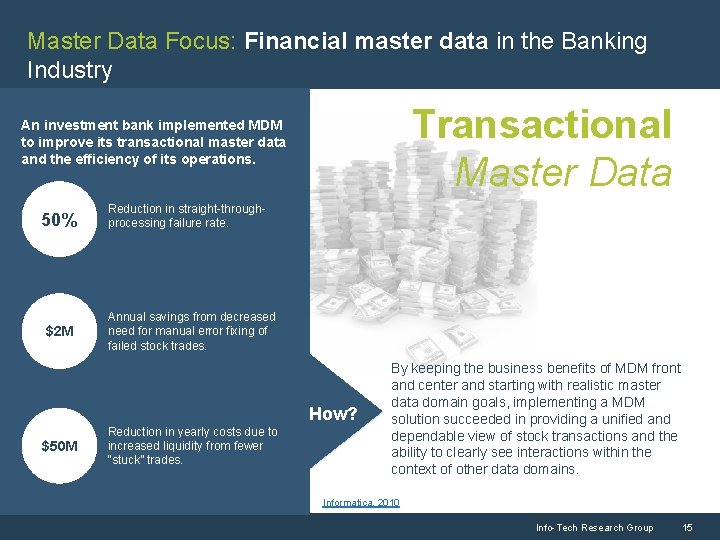 Master Data Focus: Financial master data in the Banking Industry

An investment bank implemented MDM to improve its transactional master data and the efficiency of its operations.

50%

Reduction in straight-through-processing failure rate.

$2M

Annual savings from decreased need for manual error fixing of failed stock trades.

$50M

Reduction in yearly costs due to increased liquidity from fewer "stuck" trades.

Transactional Master Data

How?

By keeping the business benefits of MDM front and center and starting with realistic master data domain goals, implementing a MDM solution succeeded in providing a unified and dependable view of stock transactions and the ability to clearly see interactions within the context of other data domains.

Informatica, 2010

Info-Tech Research Group 15